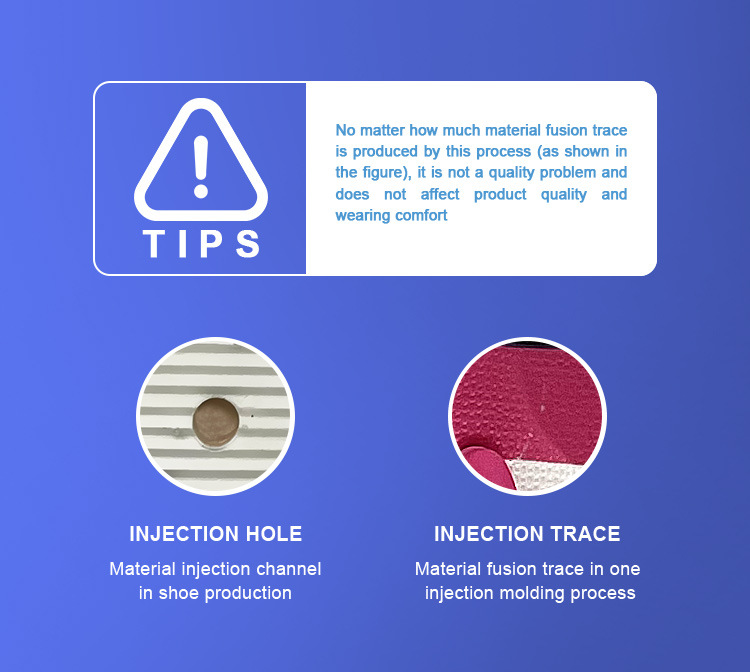 TIPS

No matter how much material fusion trace is produced by this process (as shown in the figure), it is not a quality problem and does not affect product quality and wearing comfort

INJECTION HOLE

Material injection channel in shoe production

INJECTION TRACE

Material fusion trace in one injection molding process